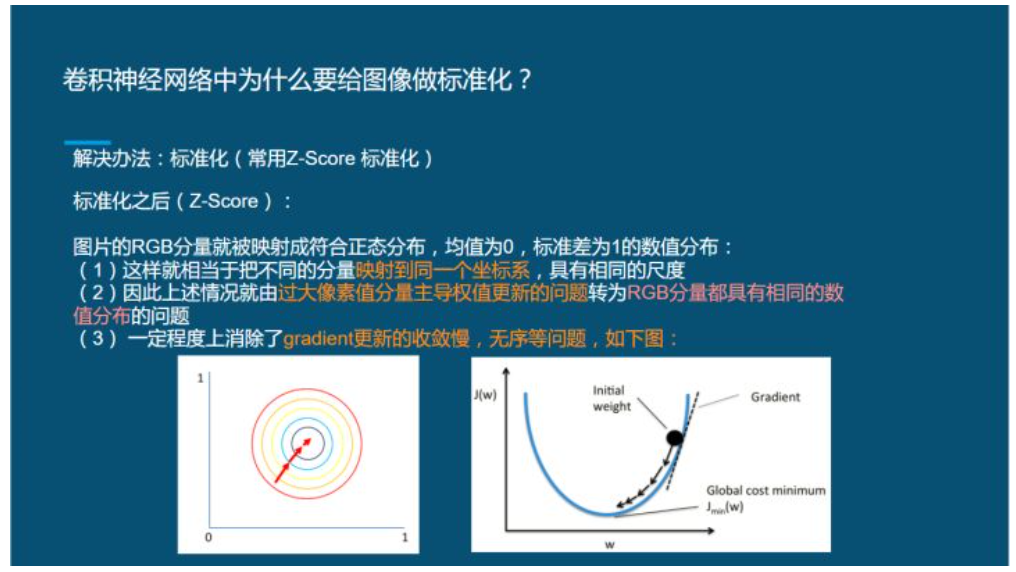 卷积神经网络中为什么要给图像做标准化？

解决办法：标准化（常用Z-Score 标准化）

标准化之后（Z-Score）：

图片的RGB分量就被映射成符合正态分布，均值为0，标准差为1的数值分布：
（1）这样就相当于把不同的分量映射到同一个坐标系，具有相同的尺度
（2）因此上述情况就由过大像素值分量主导权值更新的问题转为RGB分量都具有相同的数值分布的问题
（3）一定程度上消除了gradient更新的收敛慢，无序等问题，如下图：

1
0
1

J(w)
Initial weight
Gradient
Global cost minimum
$J_{min}(w)$
w